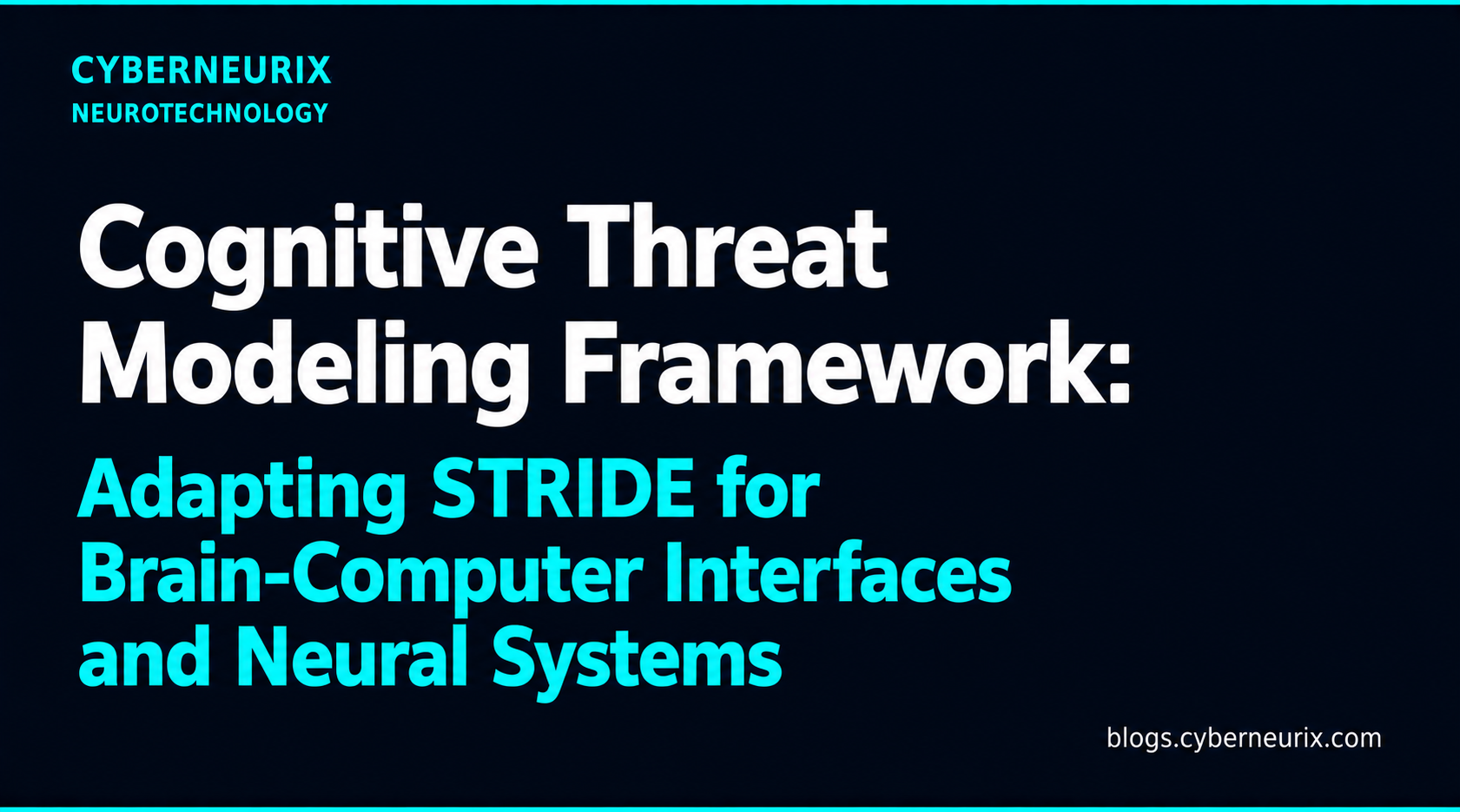 CYBERNEURIX
NEUROTECHNOLOGY

Cognitive Threat Modeling Framework:

Adapting STRIDE for Brain-Computer Interfaces and Neural Systems

blogs.cyberneurix.com